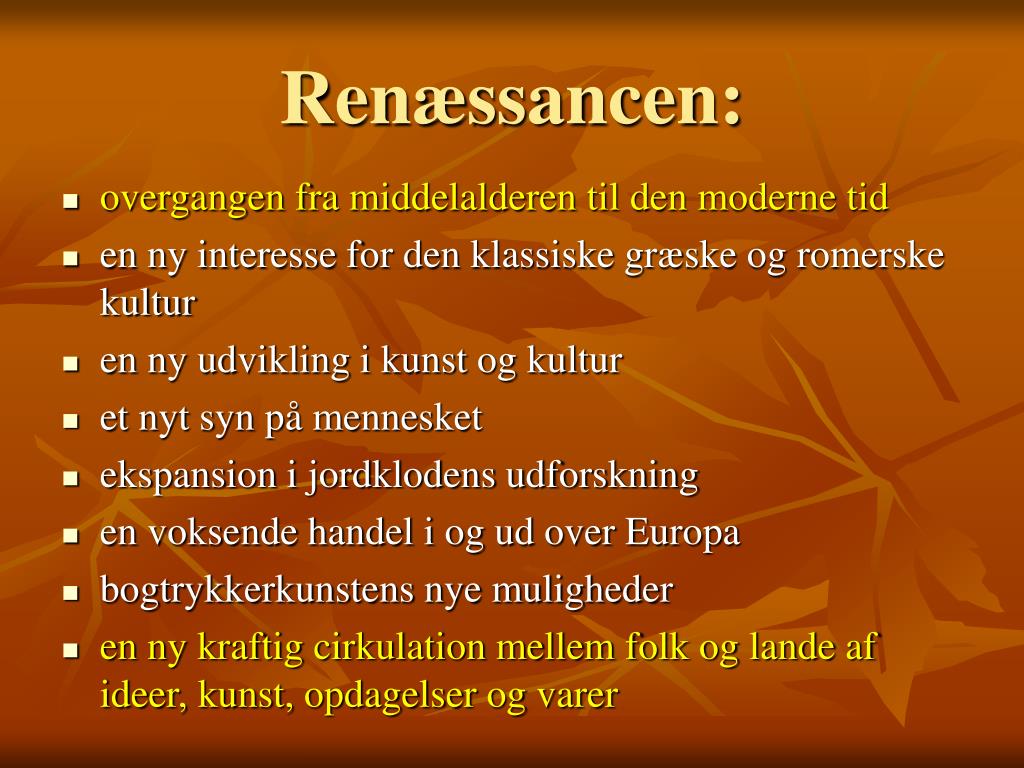 Renæssancen:

- overgangen fra middelalderen til den moderne tid
- en ny interesse for den klassiske græske og romerske kultur
- en ny udvikling i kunst og kultur
- et nyt syn på mennesket
- ekspansion i jordklodens udforskning
- en voksende handel i og ud over Europa
- bogtrykkerkunstens nye muligheder
- en ny kraftig cirkulation mellem folk og lande af ideer, kunst, opdagelser og varer